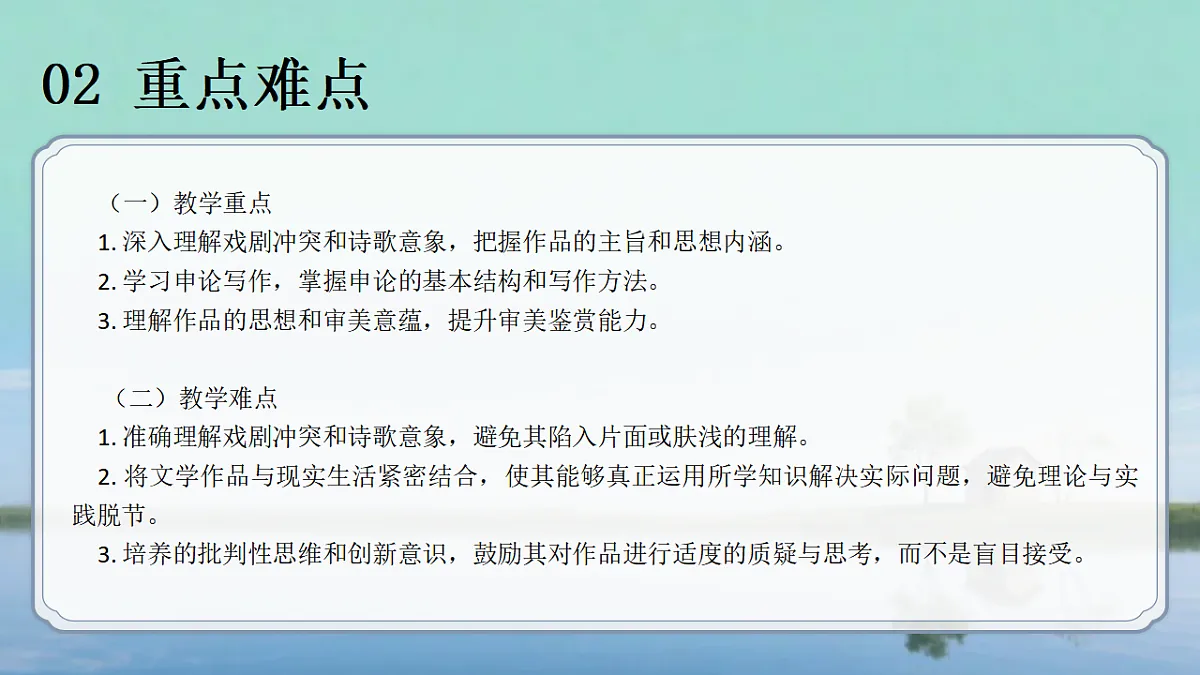 02 重点难点

（一）教学重点
1. 深入理解戏剧冲突和诗歌意象，把握作品的主旨和思想内涵。
2. 学习申论写作，掌握申论的基本结构和写作方法。
3. 理解作品的思想和审美意蕴，提升审美鉴赏能力。

（二）教学难点
1. 准确理解戏剧冲突和诗歌意象，避免其陷入片面或肤浅的理解。
2. 将文学作品与现实生活紧密结合，使其能够真正运用所学知识解决实际问题，避免理论与实践脱节。
3. 培养的批判性思维和创新意识，鼓励其对作品进行适度的质疑与思考，而不是盲目接受。